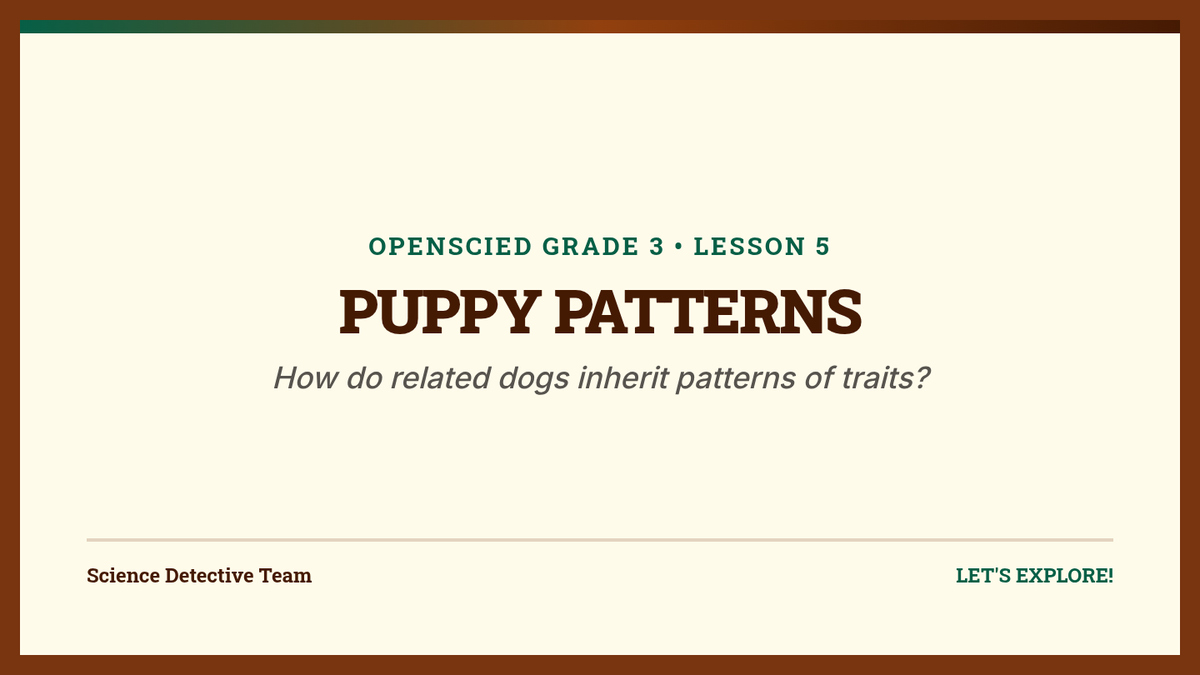 OPENSCIED GRADE 3 • LESSON 5

PUPPY PATTERNS

How do related dogs inherit patterns of traits?

Science Detective Team

LET'S EXPLORE!